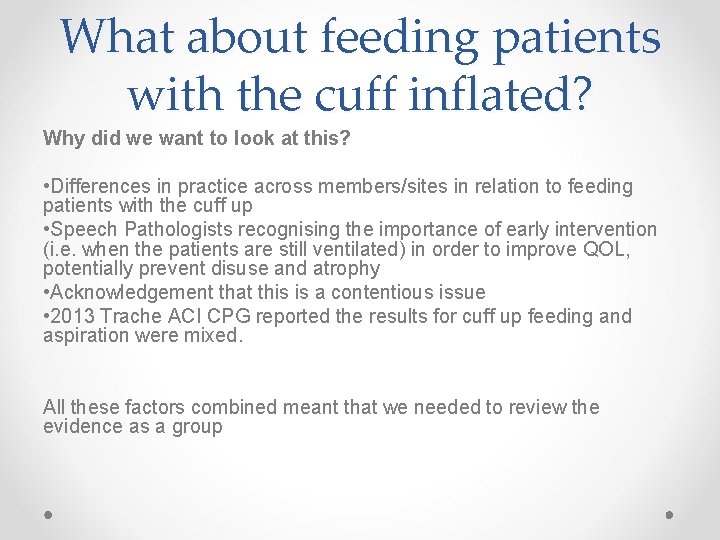 What about feeding patients with the cuff inflated?

Why did we want to look at this?

•Differences in practice across members/sites in relation to feeding patients with the cuff up
•Speech Pathologists recognising the importance of early intervention (i.e. when the patients are still ventilated) in order to improve QOL, potentially prevent disuse and atrophy
•Acknowledgement that this is a contentious issue
•2013 Trache ACI CPG reported the results for cuff up feeding and aspiration were mixed.

All these factors combined meant that we needed to review the evidence as a group